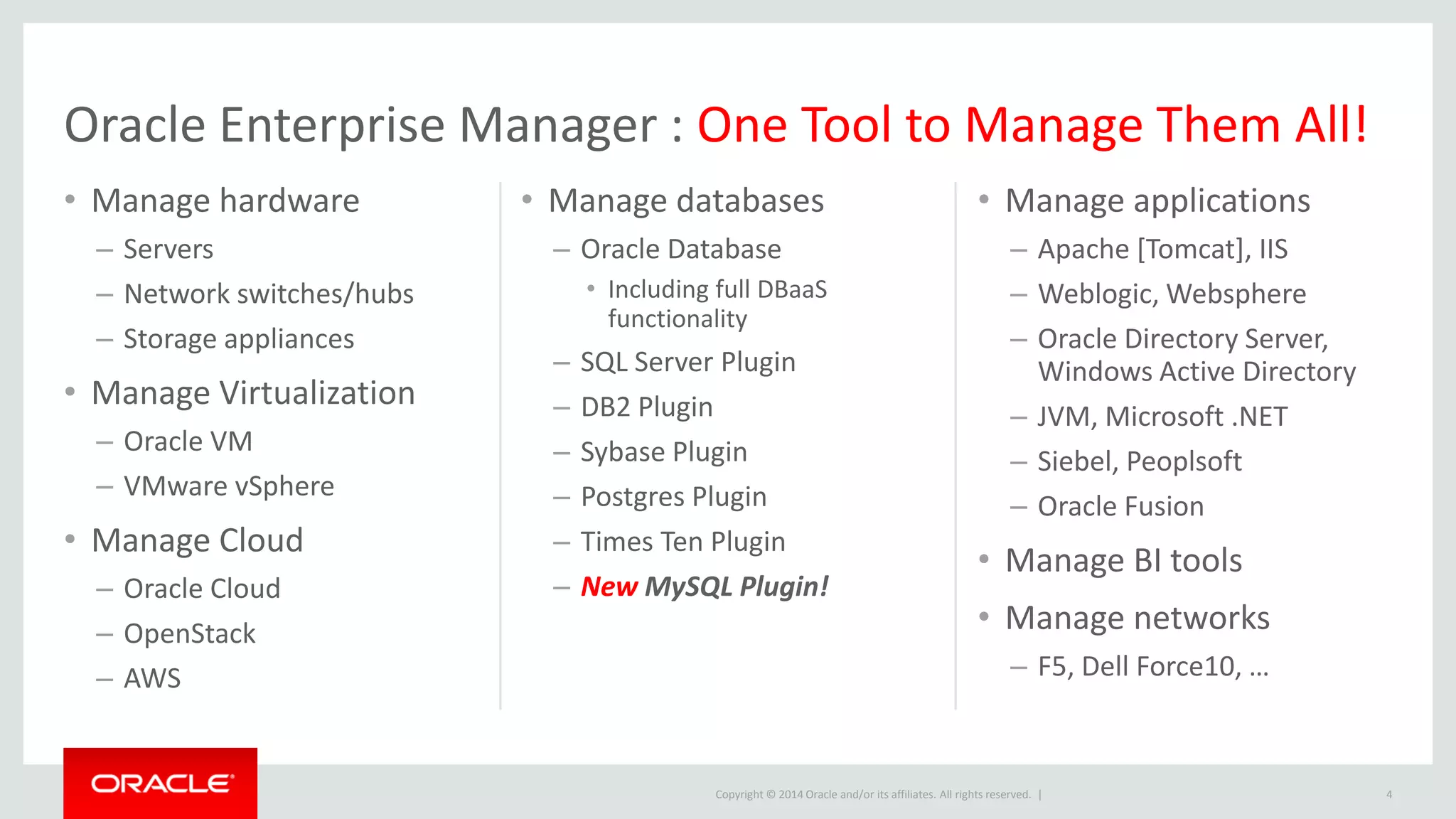 Oracle Enterprise Manager : One Tool to Manage Them All!

• Manage hardware
– Servers
– Network switches/hubs
– Storage appliances
• Manage Virtualization
– Oracle VM
– VMware vSphere
• Manage Cloud
– Oracle Cloud
– OpenStack
– AWS

• Manage databases
– Oracle Database
• Including full DBaaS functionality
– SQL Server Plugin
– DB2 Plugin
– Sybase Plugin
– Postgres Plugin
– Times Ten Plugin
– New MySQL Plugin!

• Manage applications
– Apache [Tomcat], IIS
– Weblogic, Websphere
– Oracle Directory Server, Windows Active Directory
– JVM, Microsoft .NET
– Siebel, Peoplsoft
– Oracle Fusion
• Manage BI tools
• Manage networks
– F5, Dell Force10, …

ORACLE

Copyright © 2014 Oracle and/or its affiliates. All rights reserved. |

4